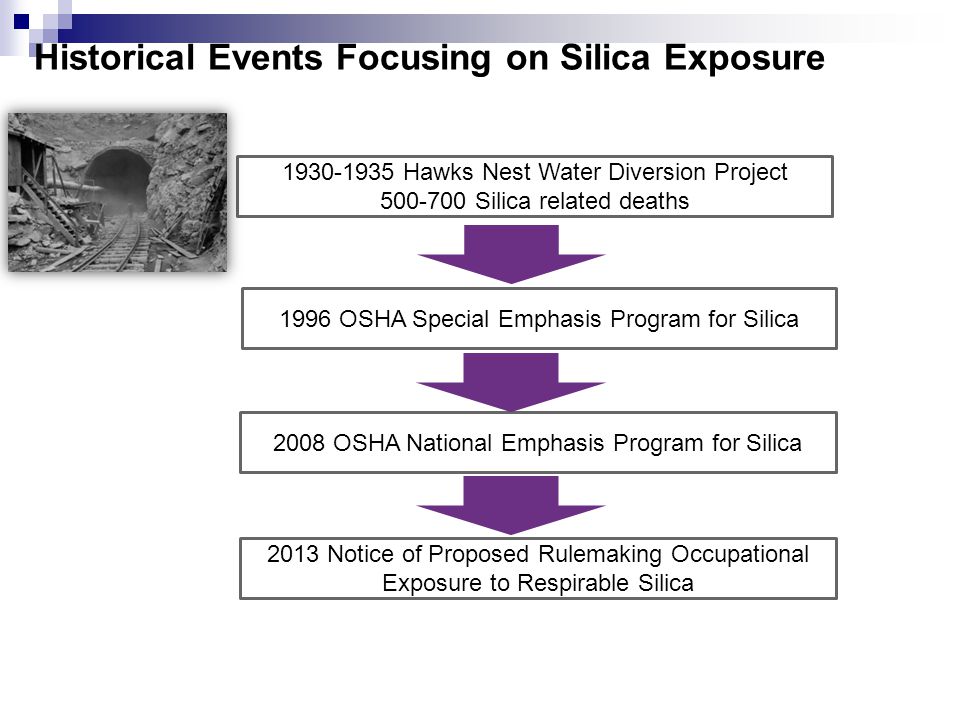 Historical Events Focusing on Silica Exposure

1930-1935 Hawks Nest Water Diversion Project
500-700 Silica related deaths

1996 OSHA Special Emphasis Program for Silica

2008 OSHA National Emphasis Program for Silica

2013 Notice of Proposed Rulemaking Occupational Exposure to Respirable Silica